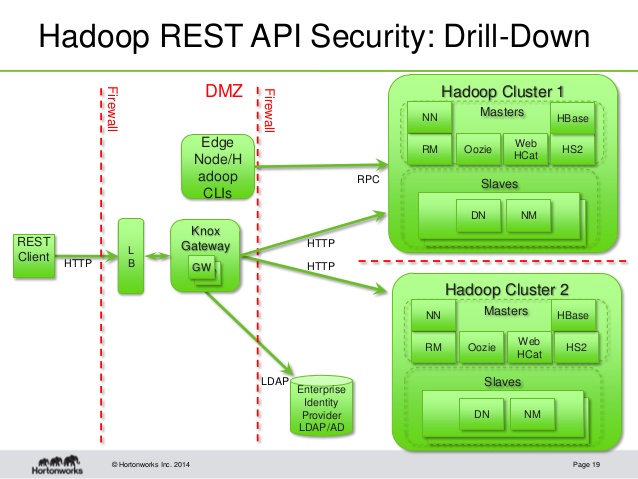 Hadoop REST API Security: Drill-Down

Firewall

DMZ

Firewall

Edge Node/Hadoop CLIs

RPC

REST Client

HTTP

LB

Knox Gateway

GW

HTTP

HTTP

LDAP

Enterprise Identity Provider LDAP/AD

Hadoop Cluster 1

Masters

NN

HBase

RM

Oozie

Web HCat

HS2

Slaves

DN

NM

Hadoop Cluster 2

Masters

NN

HBase

RM

Oozie

Web HCat

HS2

Slaves

DN

NM

Hortonworks

© Hortonworks Inc. 2014

Page 19